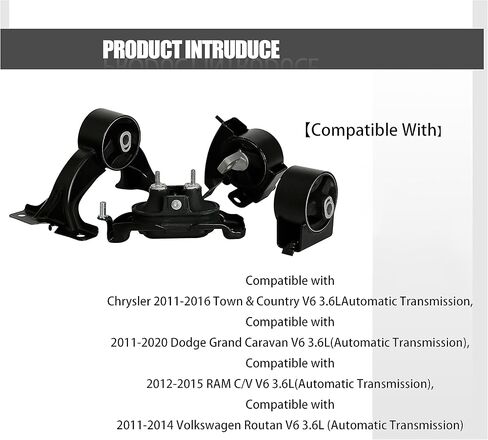 PRODUCT INTRUDUCE

【Compatible With】

Compatible with
Chrysler 2011-2016 Town & Country V6 3.6LAutomatic Transmission,
Compatible with
2011-2020 Dodge Grand Caravan V6 3.6L(Automatic Transmission),
Compatible with
2012-2015 RAM C/V V6 3.6L(Automatic Transmission),
Compatible with
2011-2014 Volkswagen Routan V6 3.6L (Automatic Transmission)